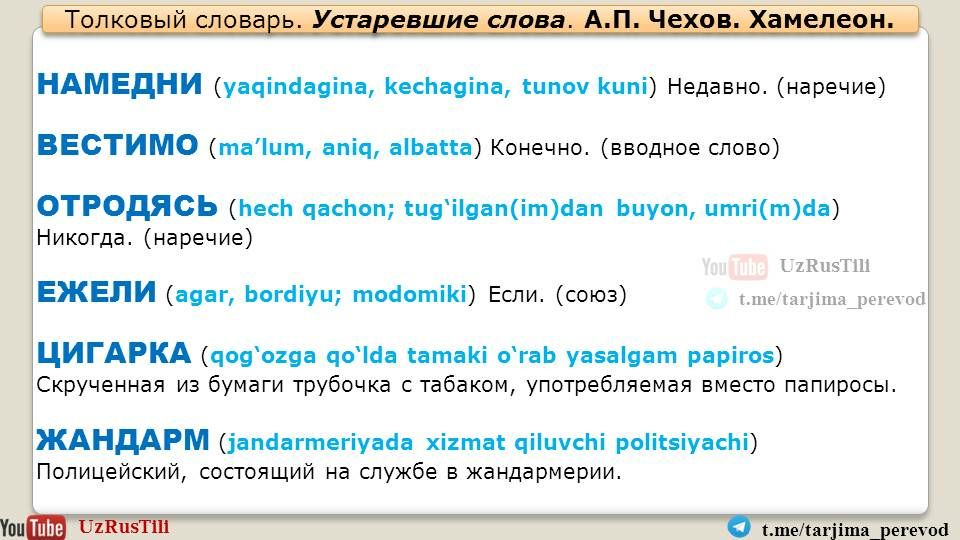 Толковый словарь. Устаревшие слова. А.П. Чехов. Хамелеон.

НАМЕДНИ (yaqindagina, kechagina, tunov kuni) Недавно. (наречие)

ВЕСТИМО (ma’lum, aniq, albatta) Конечно. (вводное слово)

ОТРОДЯСЬ (hech qachon; tug‘ilgan(im)dan buyon, umri(m)da) Никогда. (наречие)

YouTube UzRusTili

t.me/tarjima_perevod

ЕЖЕЛИ (agar, bordiyu; modomiki) Если. (союз)

ЦИГАРКА (qog‘ozga qo‘lda tamaki o‘rab yasalgam papiros) Скрученная из бумаги трубочка с табаком, употребляемая вместо папиросы.

ЖАНДАРМ (jandarmeriyada xizmat qiluvchi politsiyachi) Полицейский, состоящий на службе в жандармерии.

YouTube UzRusTili

t.me/tarjima_perevod